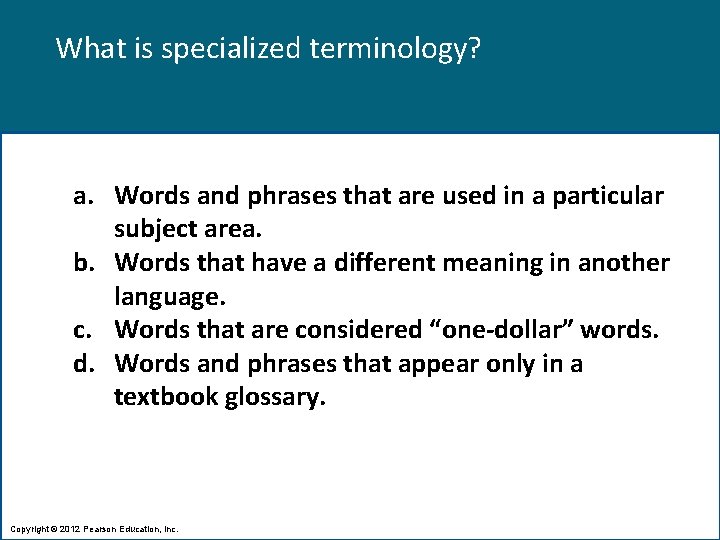 What is specialized terminology?

a. Words and phrases that are used in a particular subject area.
b. Words that have a different meaning in another language.
c. Words that are considered “one-dollar” words.
d. Words and phrases that appear only in a textbook glossary.

Copyright © 2012 Pearson Education, Inc.